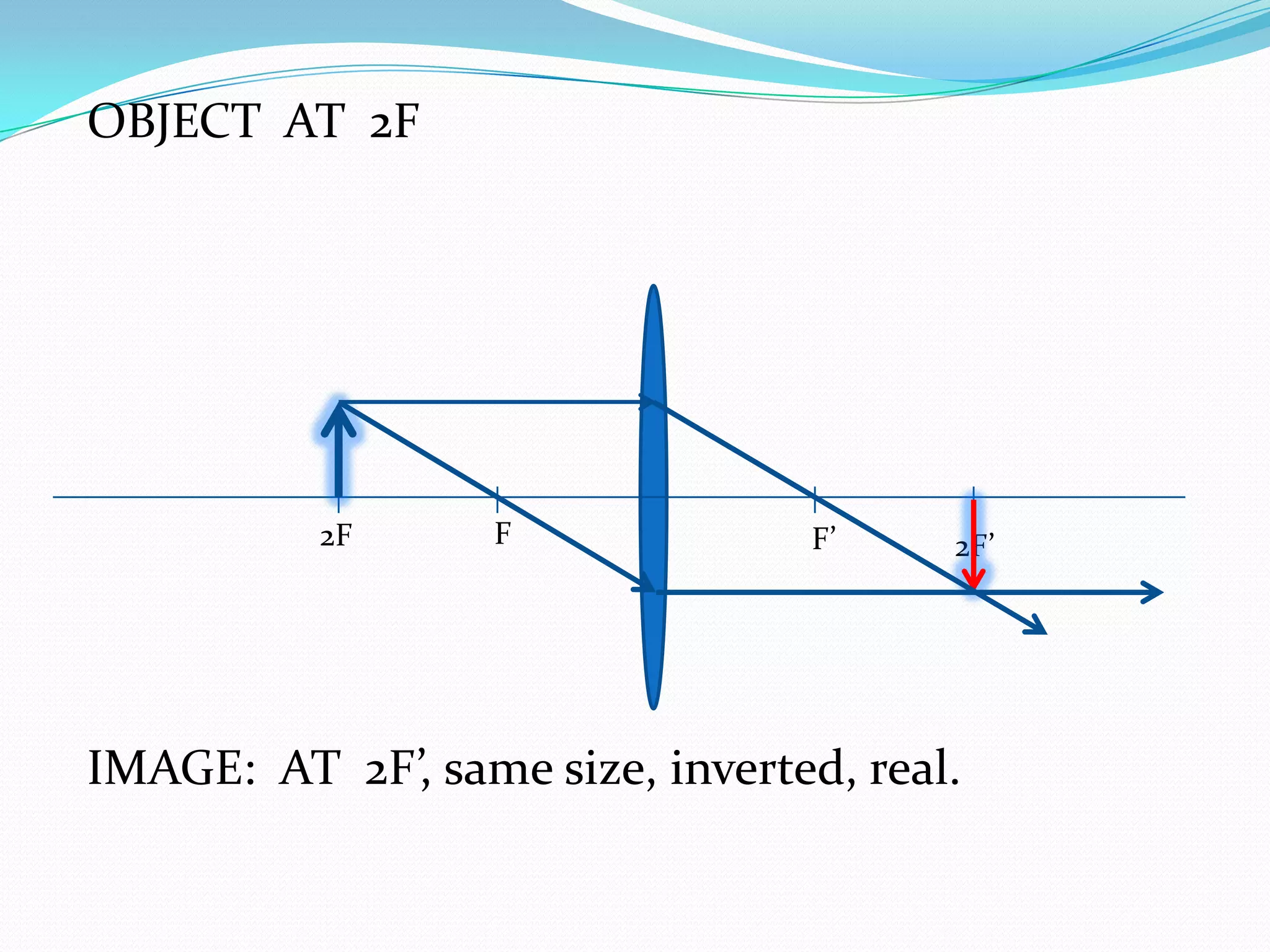 OBJECT AT 2F

2F

F

F’

2F’

IMAGE: AT 2F’, same size, inverted, real.